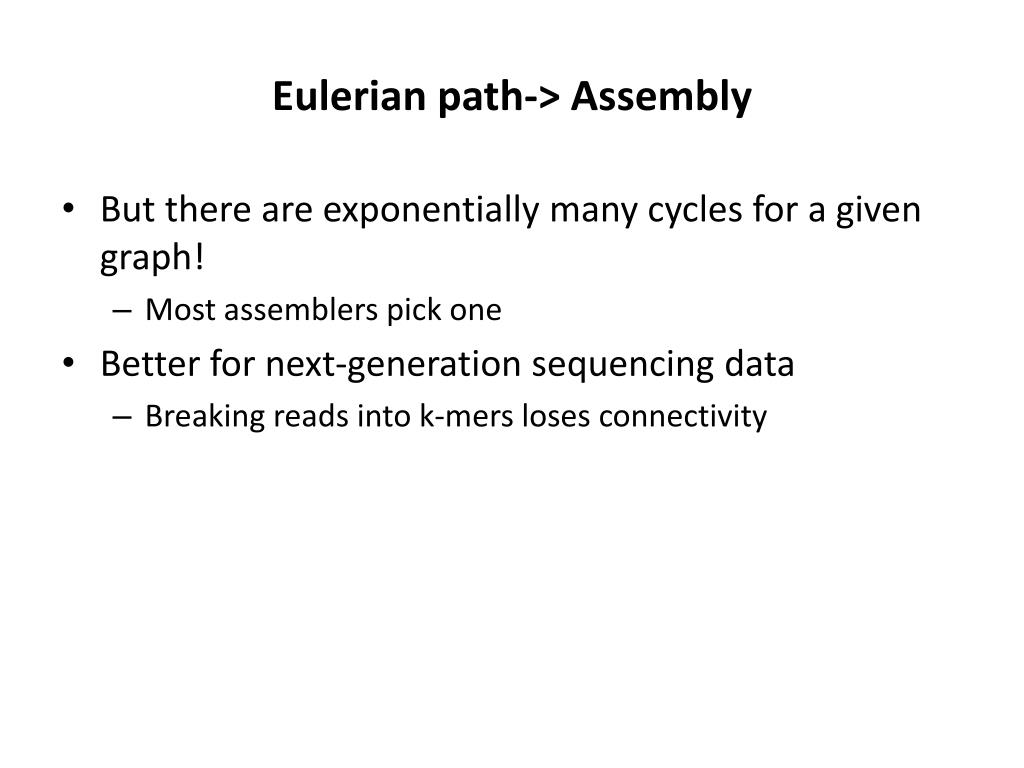 Eulerian path-> Assembly

• But there are exponentially many cycles for a given graph!
– Most assemblers pick one
• Better for next-generation sequencing data
– Breaking reads into k-mers loses connectivity